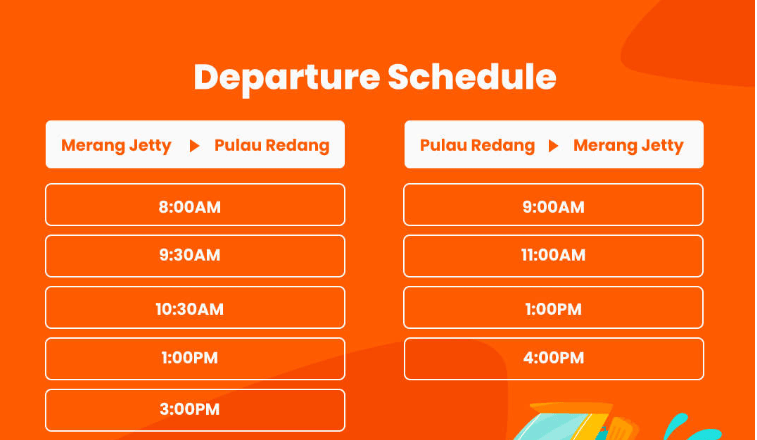 Departure Schedule

Merang Jetty ▶ Pulau Redang

8:00AM

9:30AM

10:30AM

1:00PM

3:00PM

Pulau Redang ▶ Merang Jetty

9:00AM

11:00AM

1:00PM

4:00PM